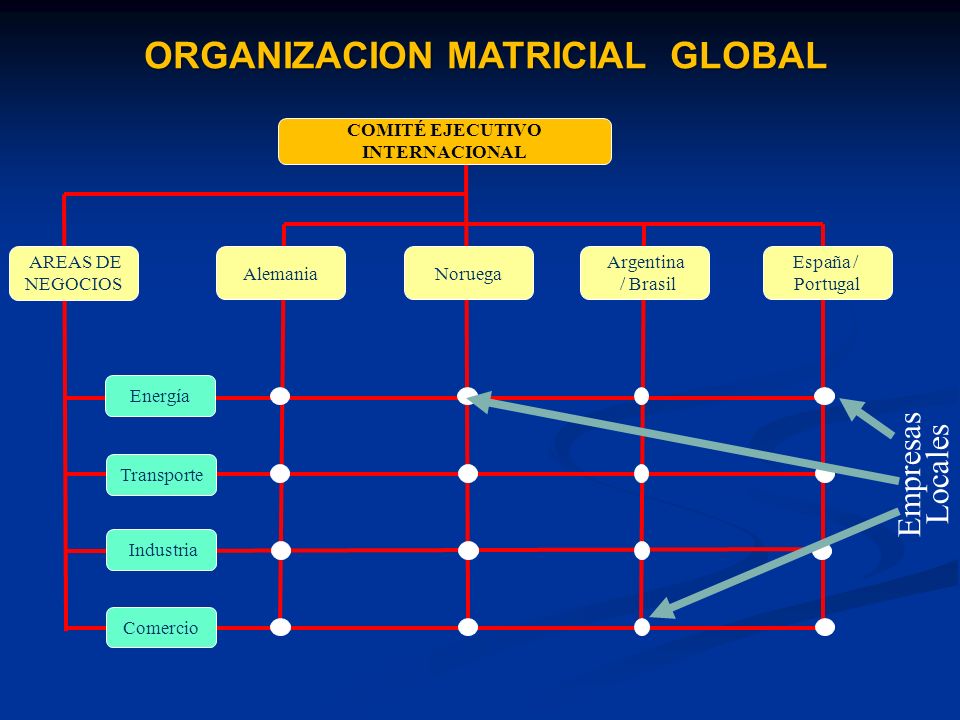 ORGANIZACION MATRICIAL GLOBAL

COMITÉ EJECUTIVO INTERNACIONAL

AREAS DE NEGOCIOS

Alemania

Noruega

Argentina / Brasil

España / Portugal

Energía

Transporte

Industria

Comercio

Empresas Locales